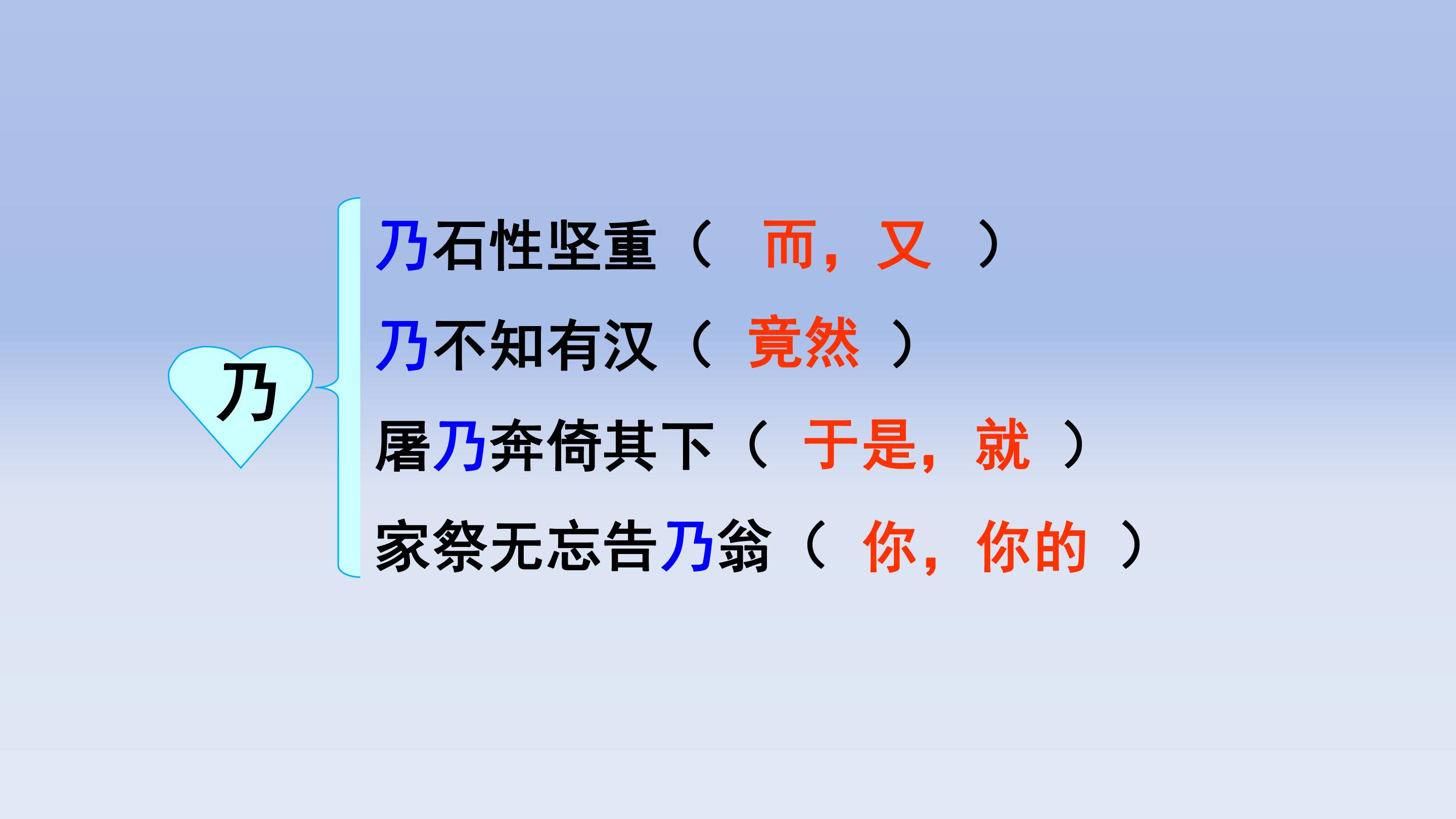 乃

乃石性坚重（ 而，又 ）
乃不知有汉（ 竟然 ）
屠乃奔倚其下（ 于是，就 ）
家祭无忘告乃翁（ 你，你的 ）